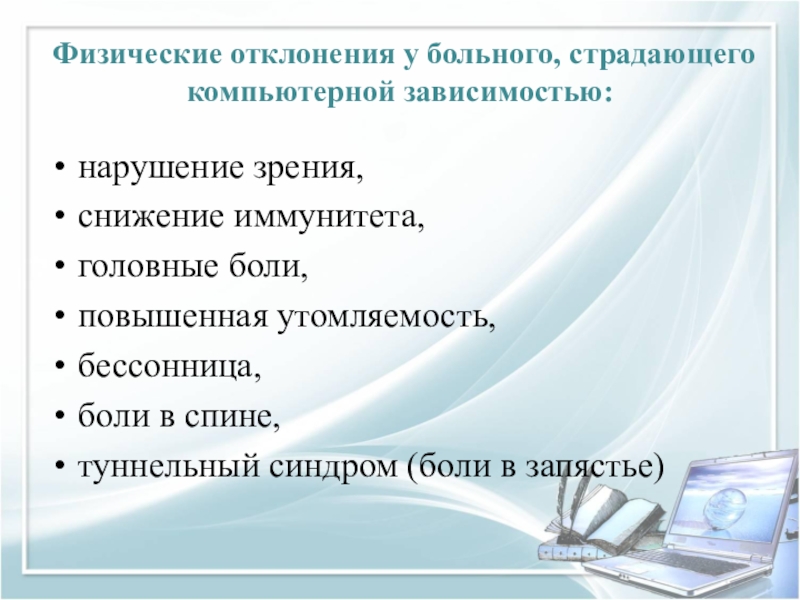 Физические отклонения у больного, страдающего компьютерной зависимостью:

• нарушение зрения,
• снижение иммунитета,
• головные боли,
• повышенная утомляемость,
• бессонница,
• боли в спине,
• туннельный синдром (боли в запястье)